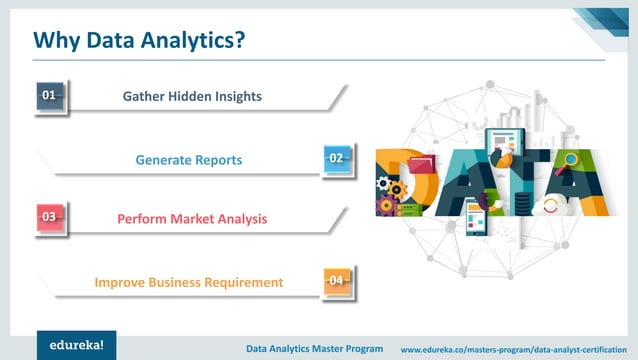 Why Data Analytics?

01 Gather Hidden Insights

Generate Reports 02

03 Perform Market Analysis

Improve Business Requirement 04

DATA

edureka!

Data Analytics Master Program www.edureka.co/masters-program/data-analyst-certification